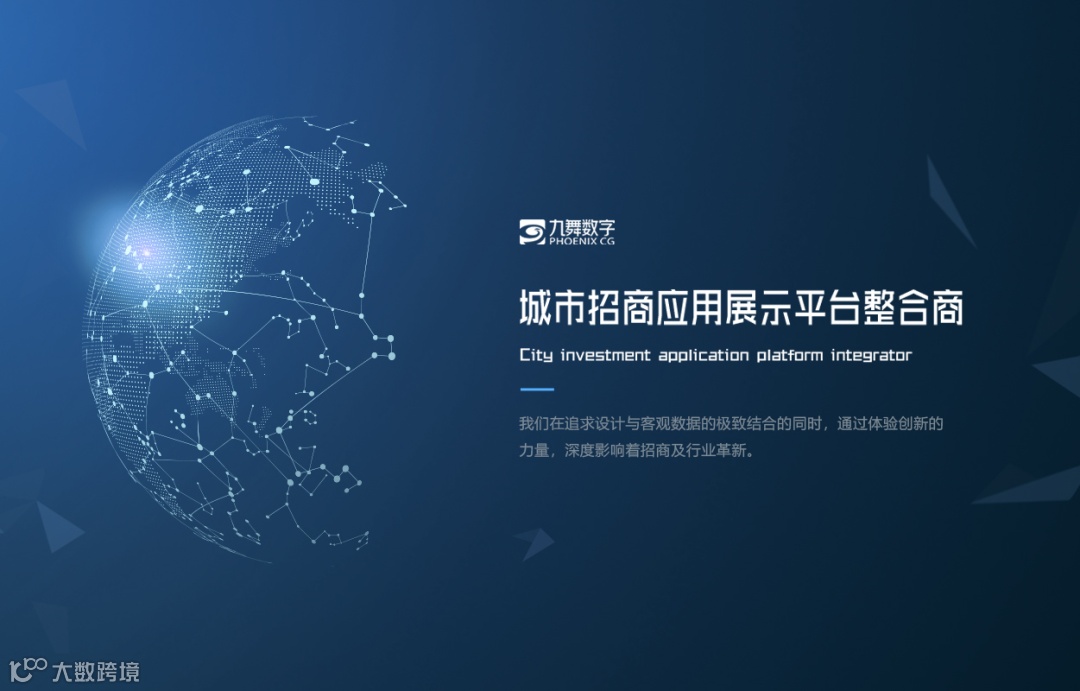 九舞数字
PHOENIX CG

城市招商应用展示平台整合商

City investment application platform integrator

我们在追求设计与客观数据的极致结合的同时，通过体验创新的力量，深度影响着招商及行业革新。

大数跨境